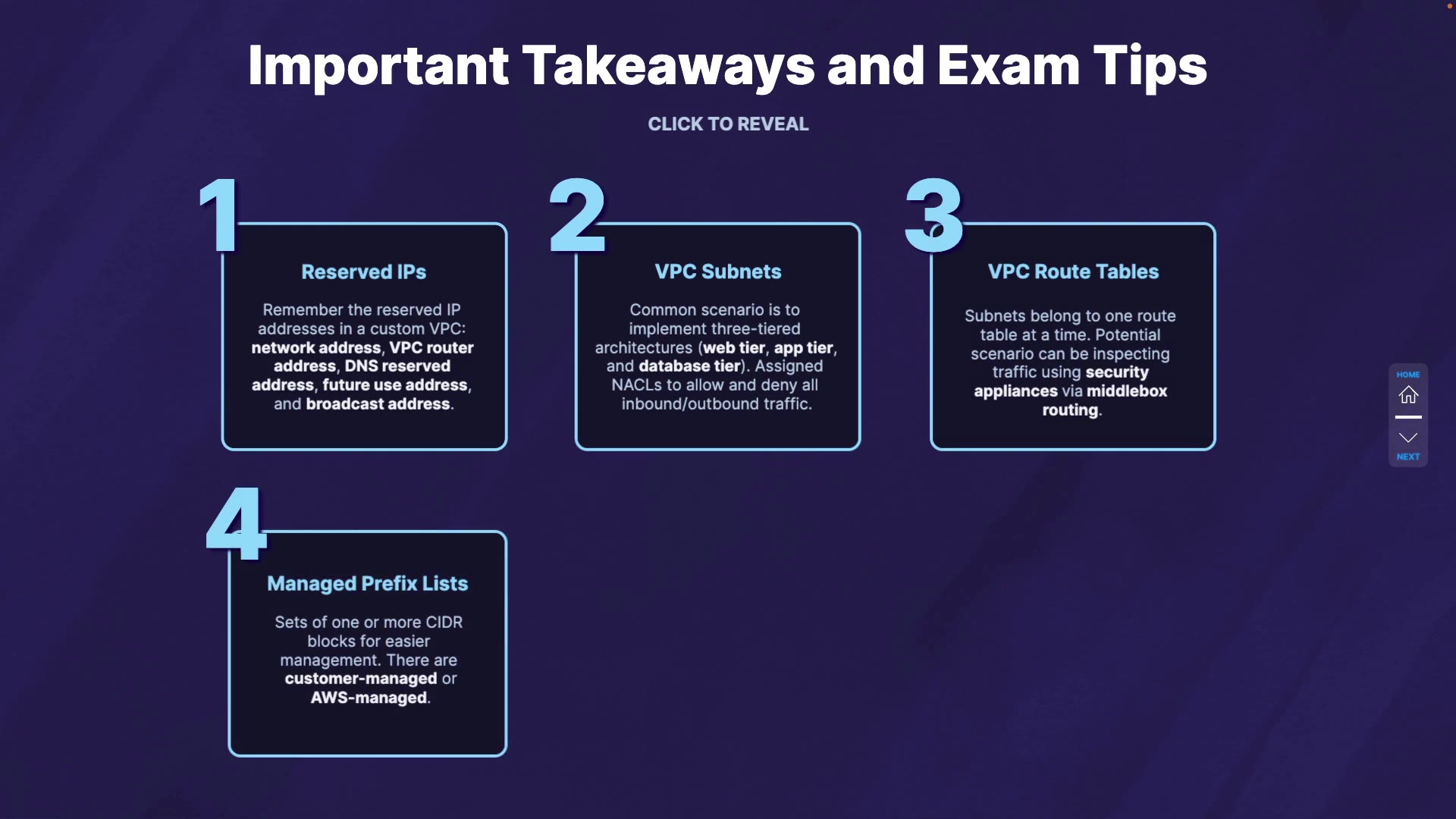 Important Takeaways and Exam Tips

CLICK TO REVEAL

1

Reserved IPs

Remember the reserved IP addresses in a custom VPC: network address, VPC router address, DNS reserved address, future use address, and broadcast address.

2

VPC Subnets

Common scenario is to implement three-tiered architectures (web tier, app tier, and database tier). Assigned NACLs to allow and deny all inbound/outbound traffic.

3

VPC Route Tables

Subnets belong to one route table at a time. Potential scenario can be inspecting traffic using security appliances via middlebox routing.

4

Managed Prefix Lists

Sets of one or more CIDR blocks for easier management. There are customer-managed or AWS-managed.

HOME

NEXT